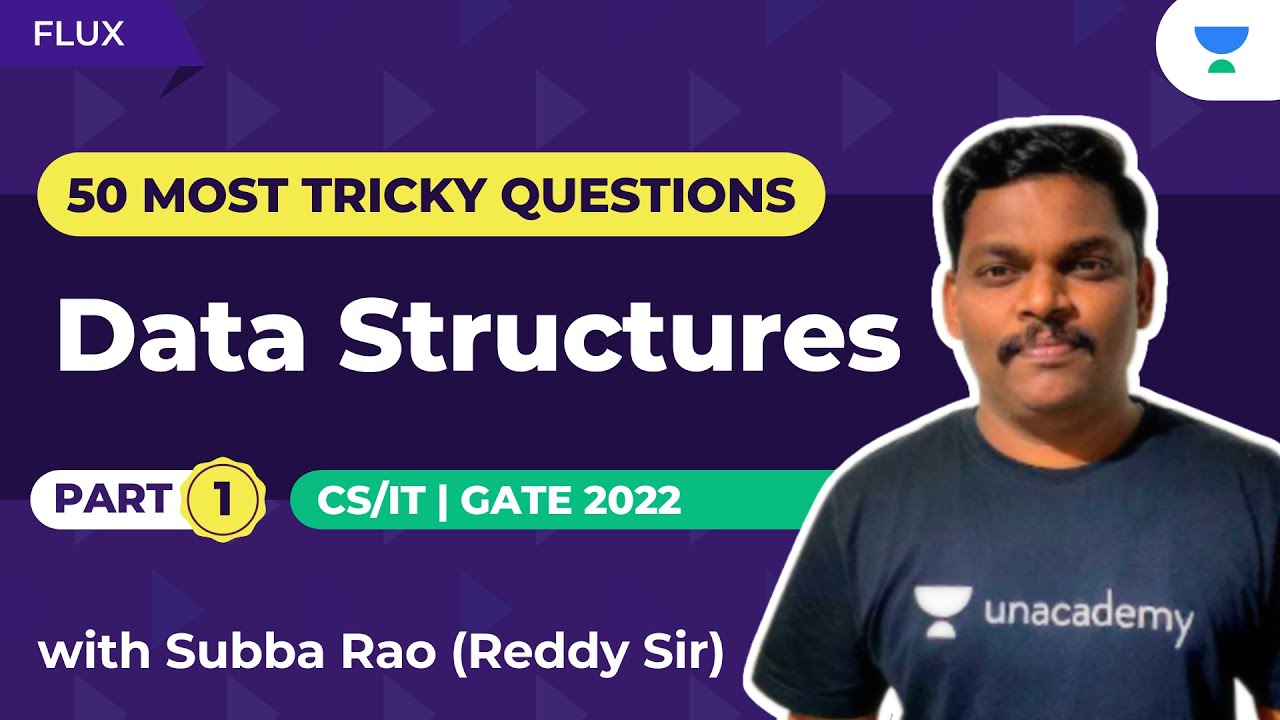 FLUX

50 MOST TRICKY QUESTIONS

Data Structures

PART 1

CS/IT | GATE 2022

with Subba Rao (Reddy Sir)

unacademy